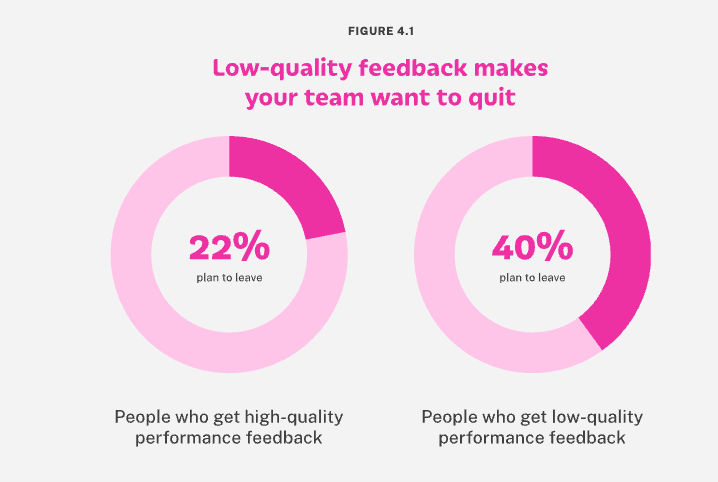 FIGURE 4.1

Low-quality feedback makes your team want to quit

22%
plan to leave

People who get high-quality performance feedback

40%
plan to leave

People who get low-quality performance feedback